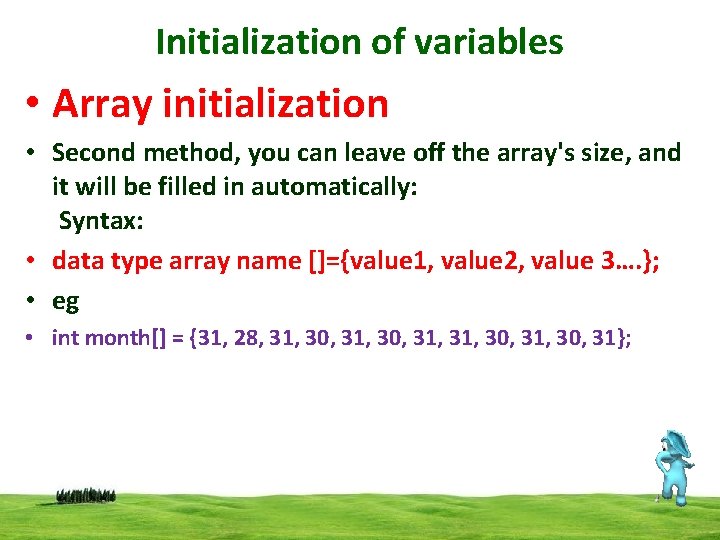 Initialization of variables

• Array initialization

• Second method, you can leave off the array's size, and it will be filled in automatically:
Syntax:

• data type array name []={value1, value2, value 3....};

• eg

• int month[] = {31, 28, 31, 30, 31, 30, 31, 31, 30, 31, 30, 31};